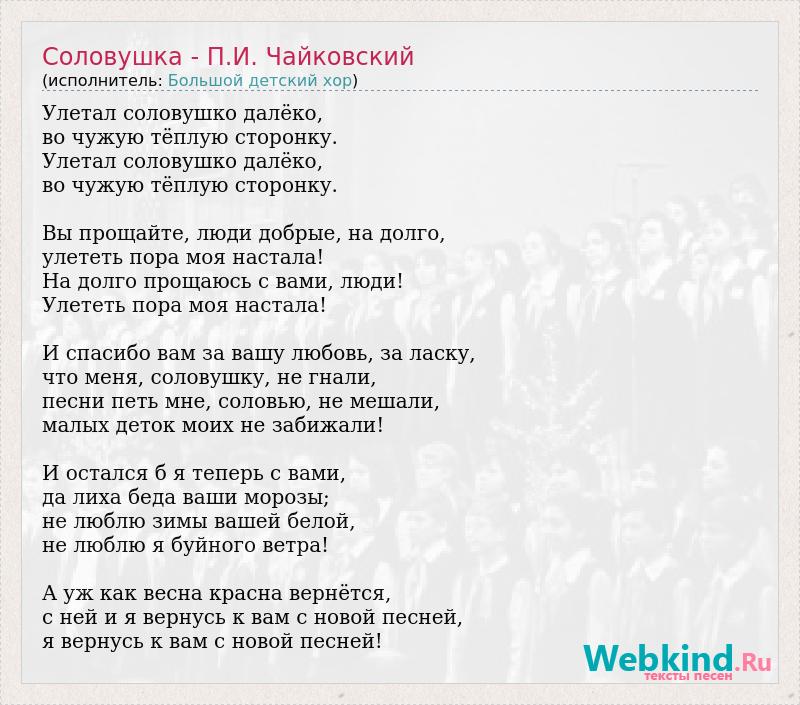 Соловушка - П.И. Чайковский
(исполнитель: Большой детский хор)

Улетал соловушко далёко,
во чужую тёплую сторонку.
Улетал соловушко далёко,
во чужую тёплую сторонку.

Вы прощайте, люди добрые, на долго,
улететь пора моя настала!
На долго прощаюсь с вами, люди!
Улететь пора моя настала!

И спасибо вам за вашу любовь, за ласку,
что меня, соловушку, не гнали,
песни петь мне, соловью, не мешали,
малых деток моих не забижали!

И остался б я теперь с вами,
да лиха беда ваши морозы;
не люблю зимы вашей белой,
не люблю я буйного ветра!

А уж как весна красна вернётся,
с ней и я вернусь к вам с новой песней,
я вернусь к вам с новой песней!

Webkind.Ru
тексты песен